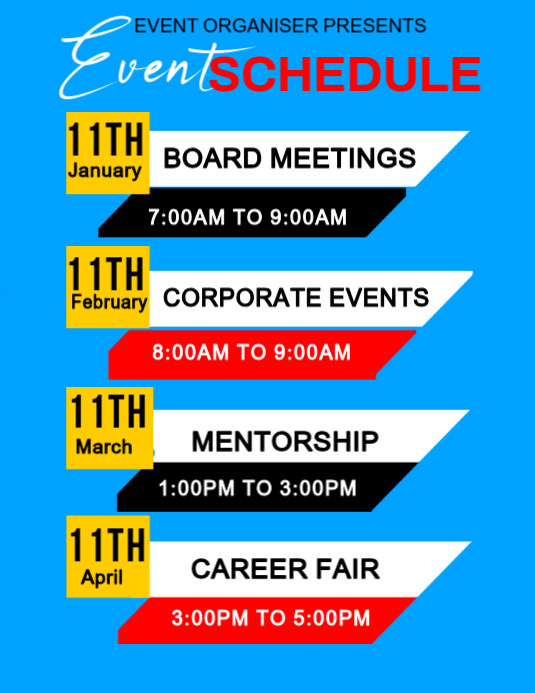 EVENT ORGANISER PRESENTS

Event SCHEDULE

11TH January

BOARD MEETINGS

7:00AM TO 9:00AM

11TH February

CORPORATE EVENTS

8:00AM TO 9:00AM

11TH March

MENTORSHIP

1:00PM TO 3:00PM

11TH April

CAREER FAIR

3:00PM TO 5:00PM